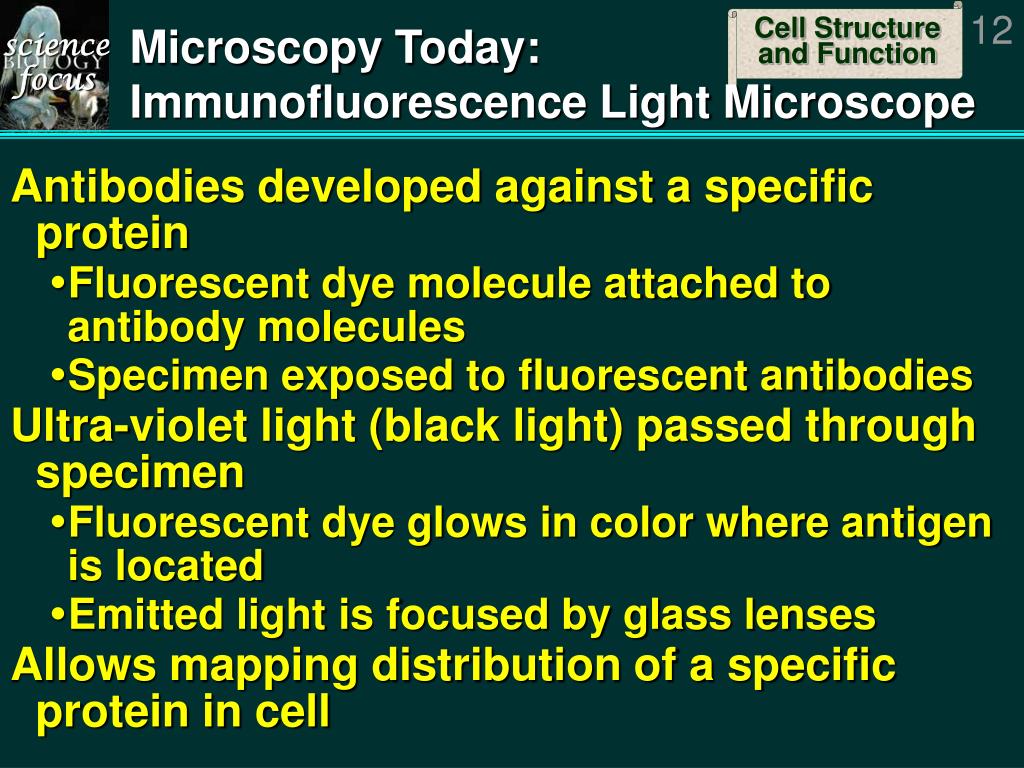 science BIOLOGY focus

Microscopy Today: Immunofluorescence Light Microscope

Cell Structure and Function

12

Antibodies developed against a specific protein

•Fluorescent dye molecule attached to antibody molecules

•Specimen exposed to fluorescent antibodies

Ultra-violet light (black light) passed through specimen

•Fluorescent dye glows in color where antigen is located

•Emitted light is focused by glass lenses

Allows mapping distribution of a specific protein in cell